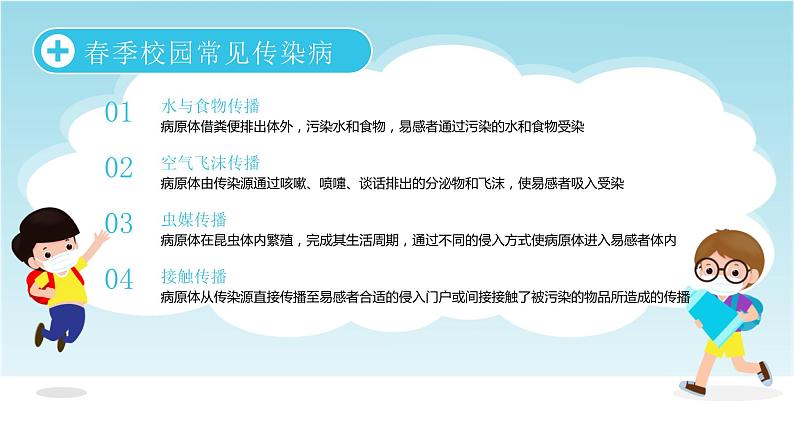 春季校园常见传染病

01
水与食物传播
病原体借粪便排出体外，污染水和食物，易感者通过污染的水和食物受染

02
空气飞沫传播
病原体由传染源通过咳嗽、喷嚏、谈话排出的分泌物和飞沫，使易感者吸入受染

03
虫媒传播
病原体在昆虫体内繁殖，完成其生活周期，通过不同的侵入方式使病原体进入易感者体内

04
接触传播
病原体从传染源直接传播至易感者合适的侵入门户或间接接触了被污染的物品所造成的传播